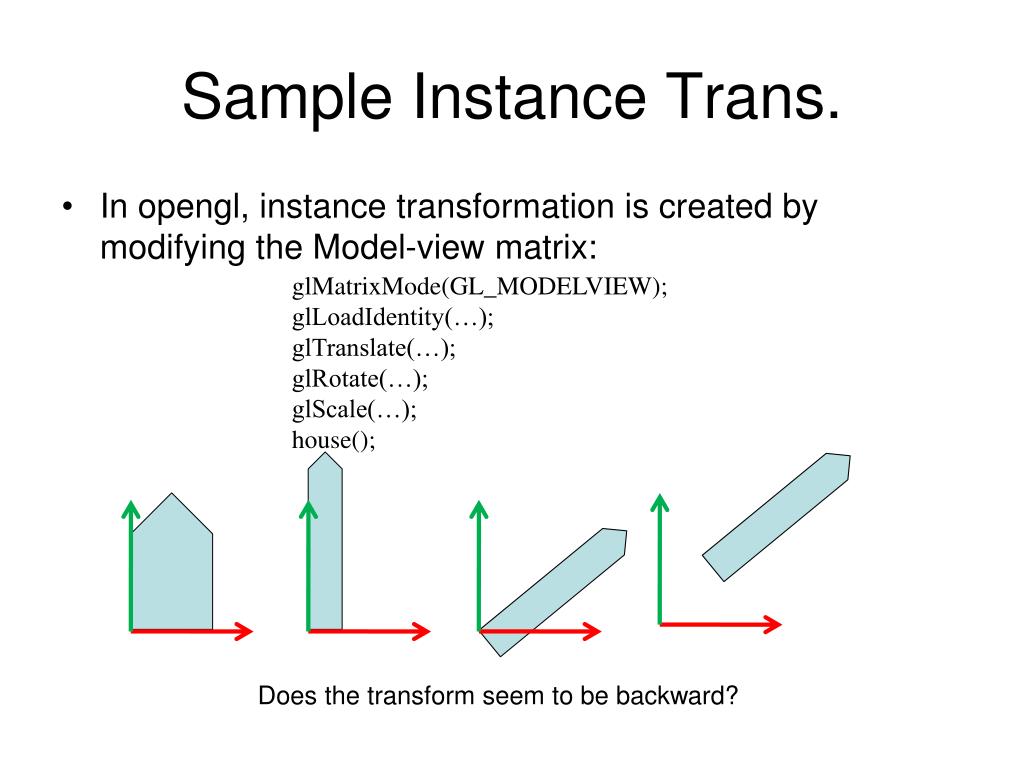 Sample Instance Trans.

• In opengl, instance transformation is created by modifying the Model-view matrix:

glMatrixMode(GL_MODELVIEW);
glLoadIdentity(…);
glTranslate(…);
glRotate(…);
glScale(…);
house();

Does the transform seem to be backward?